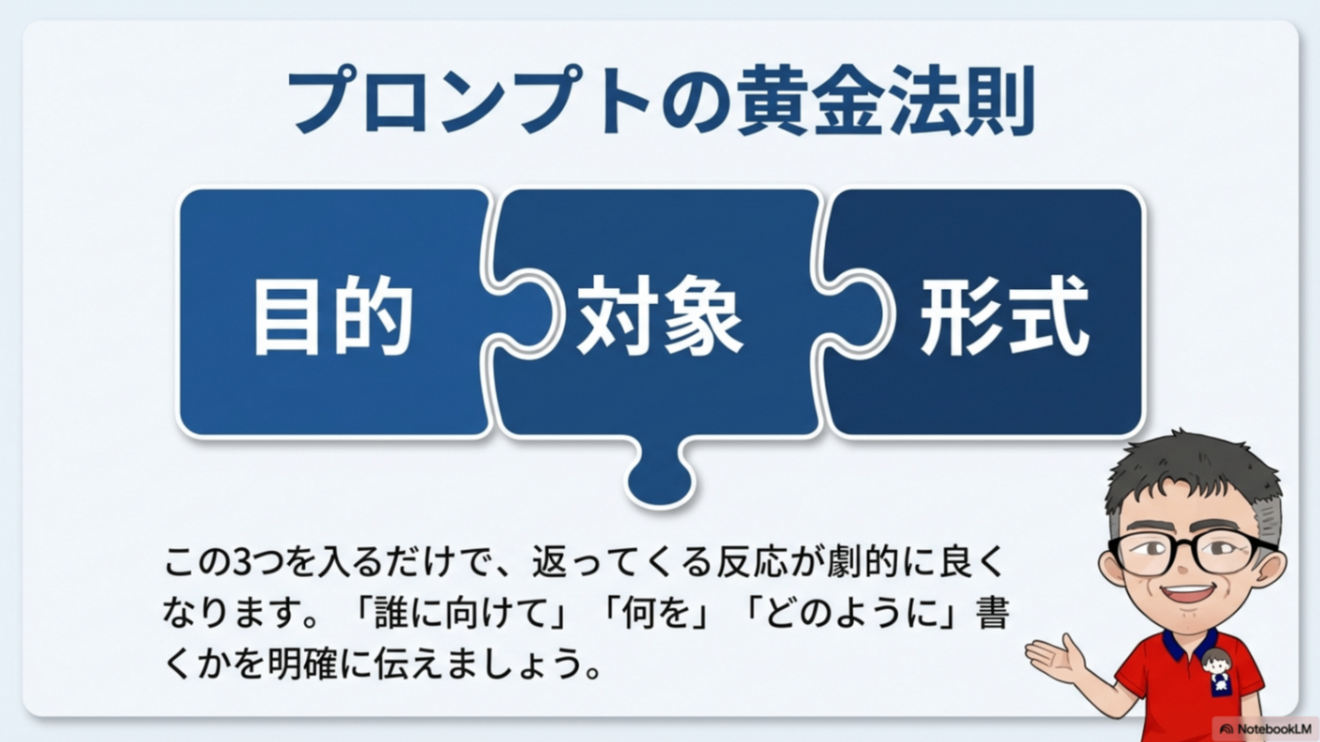 プロンプトの黄金法則

目的

対象

形式

この3つを入るだけで、返ってくる反応が劇的に良くなります。「誰に向けて」「何を」「どのように」書くかを明確に伝えましょう。

NotebookLM